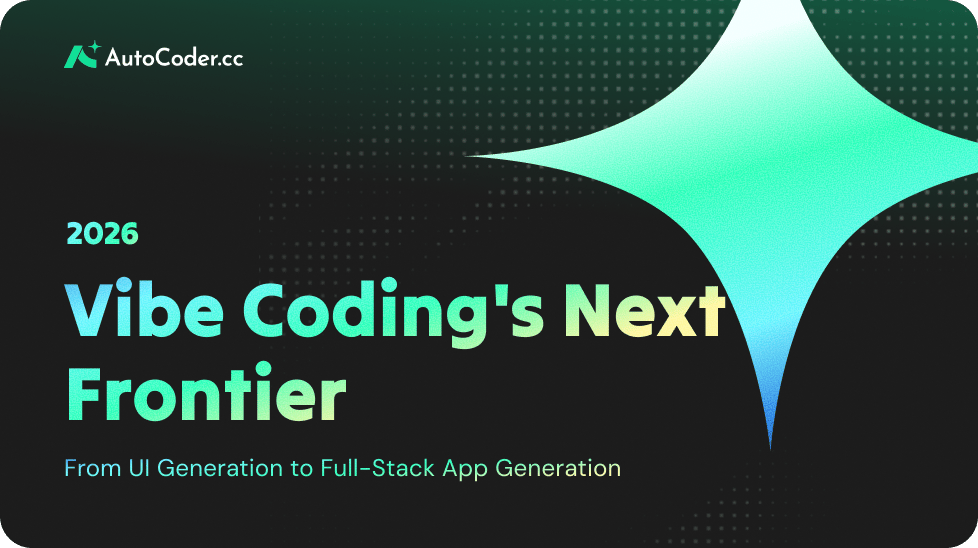 AutoCoder.cc

2026

Vibe Coding's Next Frontier

From UI Generation to Full-Stack App Generation